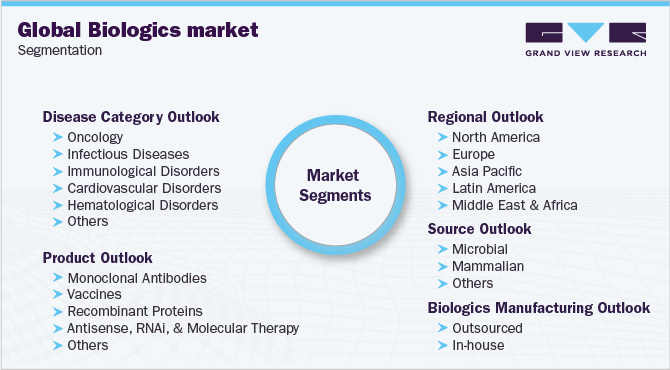 Global Biologics market
Segmentation

GRAND VIEW RESEARCH

Disease Category Outlook
Oncology
Infectious Diseases
Immunological Disorders
Cardiovascular Disorders
Hematological Disorders
Others

Product Outlook
Monoclonal Antibodies
Vaccines
Recombinant Proteins
Antisense, RNAi, & Molecular Therapy
Others

Market Segments

Regional Outlook
North America
Europe
Asia Pacific
Latin America
Middle East & Africa

Source Outlook
Microbial
Mammalian
Others

Biologics Manufacturing Outlook
Outsourced
In-house